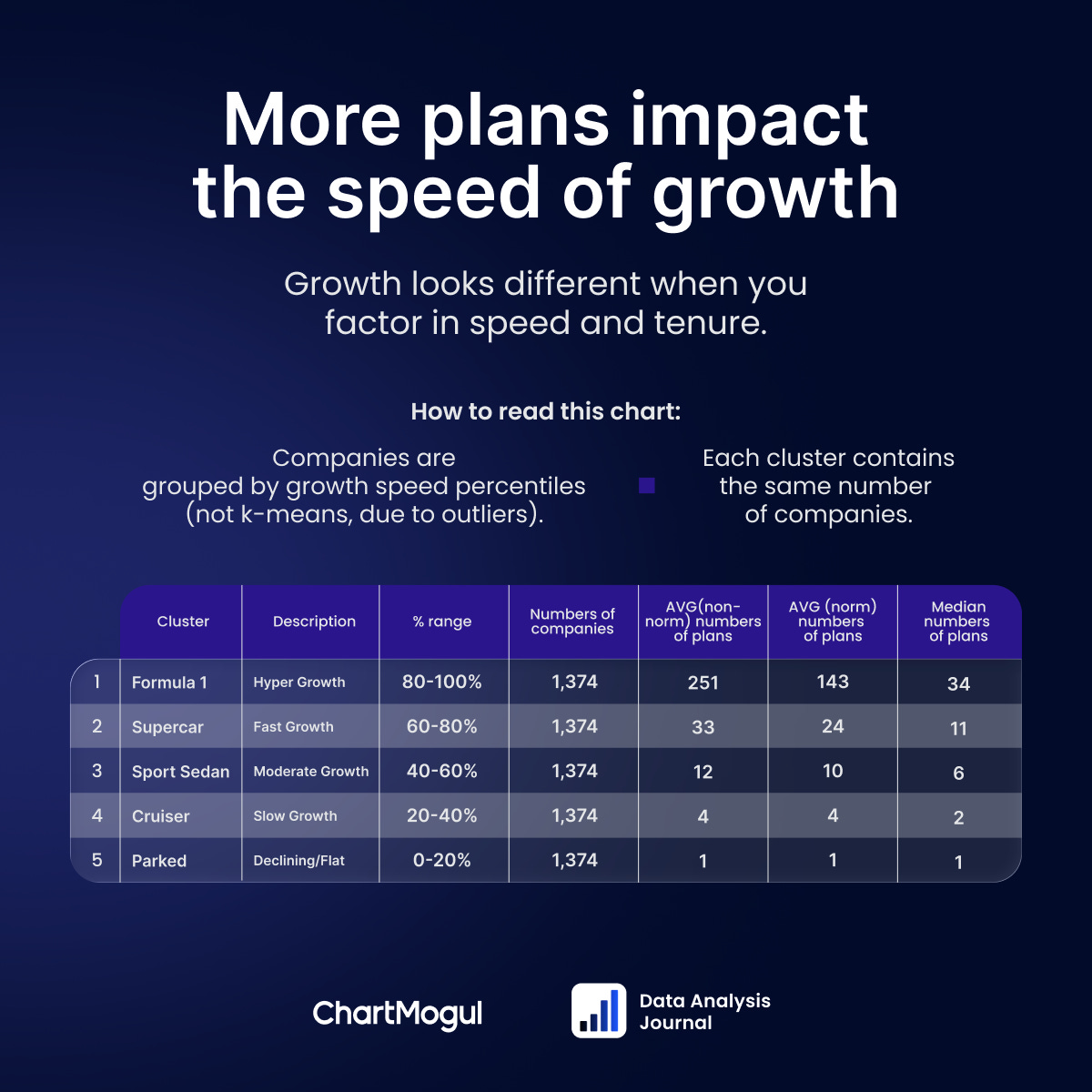 More plans impact the speed of growth

Growth looks different when you factor in speed and tenure.

How to read this chart:

Companies are grouped by growth speed percentiles (not k-means, due to outliers).

Each cluster contains the same number of companies.

| | Cluster | Description | % range | Numbers of companies | AVG(non-norm) numbers of plans | AVG (norm) numbers of plans | Median numbers of plans |
|---|---|---|---|---|---|---|---|
| 1 | Formula 1 | Hyper Growth | 80-100% | 1,374 | 251 | 143 | 34 |
| 2 | Supercar | Fast Growth | 60-80% | 1,374 | 33 | 24 | 11 |
| 3 | Sport Sedan | Moderate Growth | 40-60% | 1,374 | 12 | 10 | 6 |
| 4 | Cruiser | Slow Growth | 20-40% | 1,374 | 4 | 4 | 2 |
| 5 | Parked | Declining/Flat | 0-20% | 1,374 | 1 | 1 | 1 |

ChartMogul

Data Analysis Journal